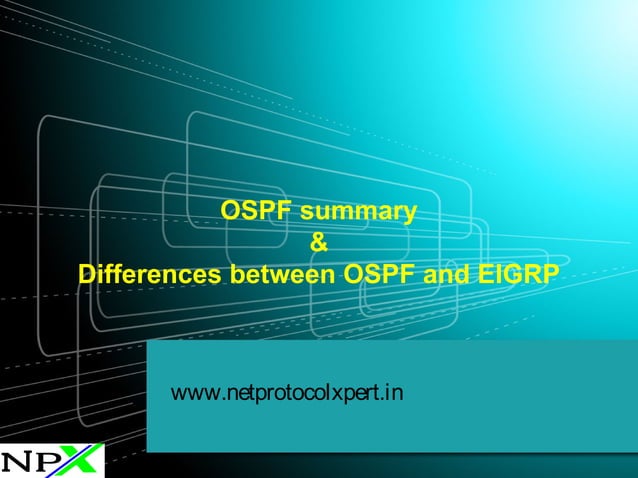 OSPF summary
&
Differences between OSPF and EIGRP

www.netprotocolxpert.in

NPX